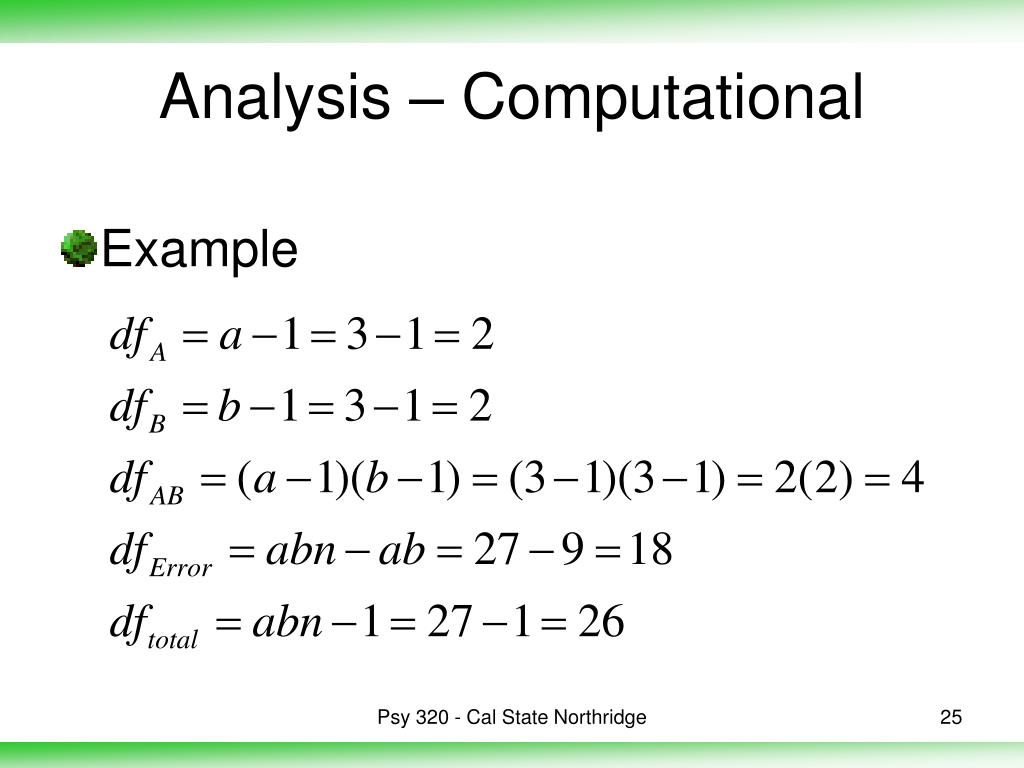 Analysis – Computational

Example

$df_A = a - 1 = 3 - 1 = 2$

$df_B = b - 1 = 3 - 1 = 2$

$df_{AB} = (a-1)(b-1) = (3-1)(3-1) = 2(2) = 4$

$df_{Error} = abn - ab = 27 - 9 = 18$

$df_{total} = abn - 1 = 27 - 1 = 26$

Psy 320 - Cal State Northridge

25